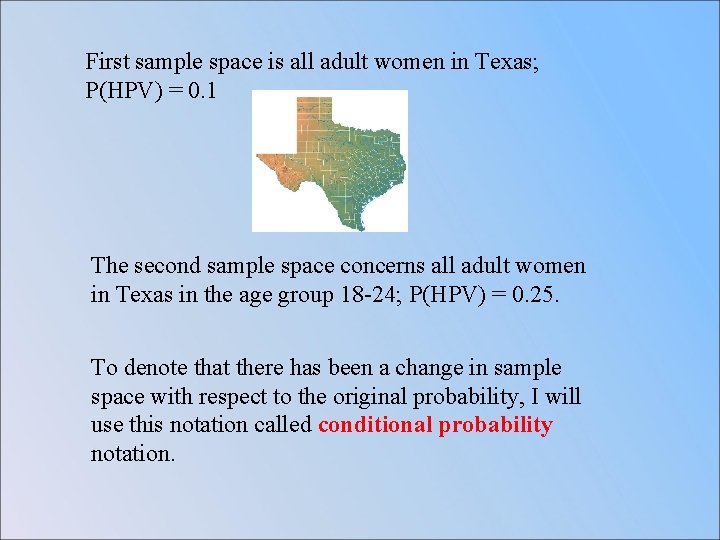 First sample space is all adult women in Texas; P(HPV) = 0.1

The second sample space concerns all adult women in Texas in the age group 18-24; P(HPV) = 0.25.

To denote that there has been a change in sample space with respect to the original probability, I will use this notation called conditional probability notation.